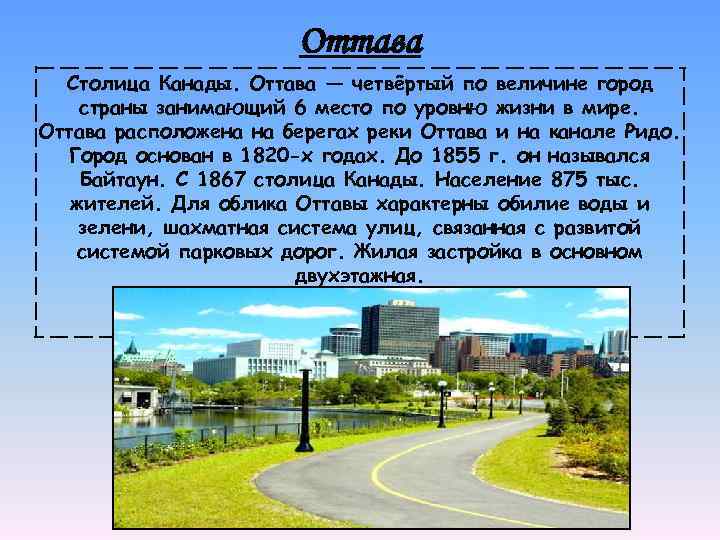 Оттава

Столица Канады. Оттава — четвёртый по величине город страны занимающий 6 место по уровню жизни в мире. Оттава расположена на берегах реки Оттава и на канале Ридо. Город основан в 1820-х годах. До 1855 г. он назывался Байтаун. С 1867 столица Канады. Население 875 тыс. жителей. Для облика Оттавы характерны обилие воды и зелени, шахматная система улиц, связанная с развитой системой парковых дорог. Жилая застройка в основном двухэтажная.